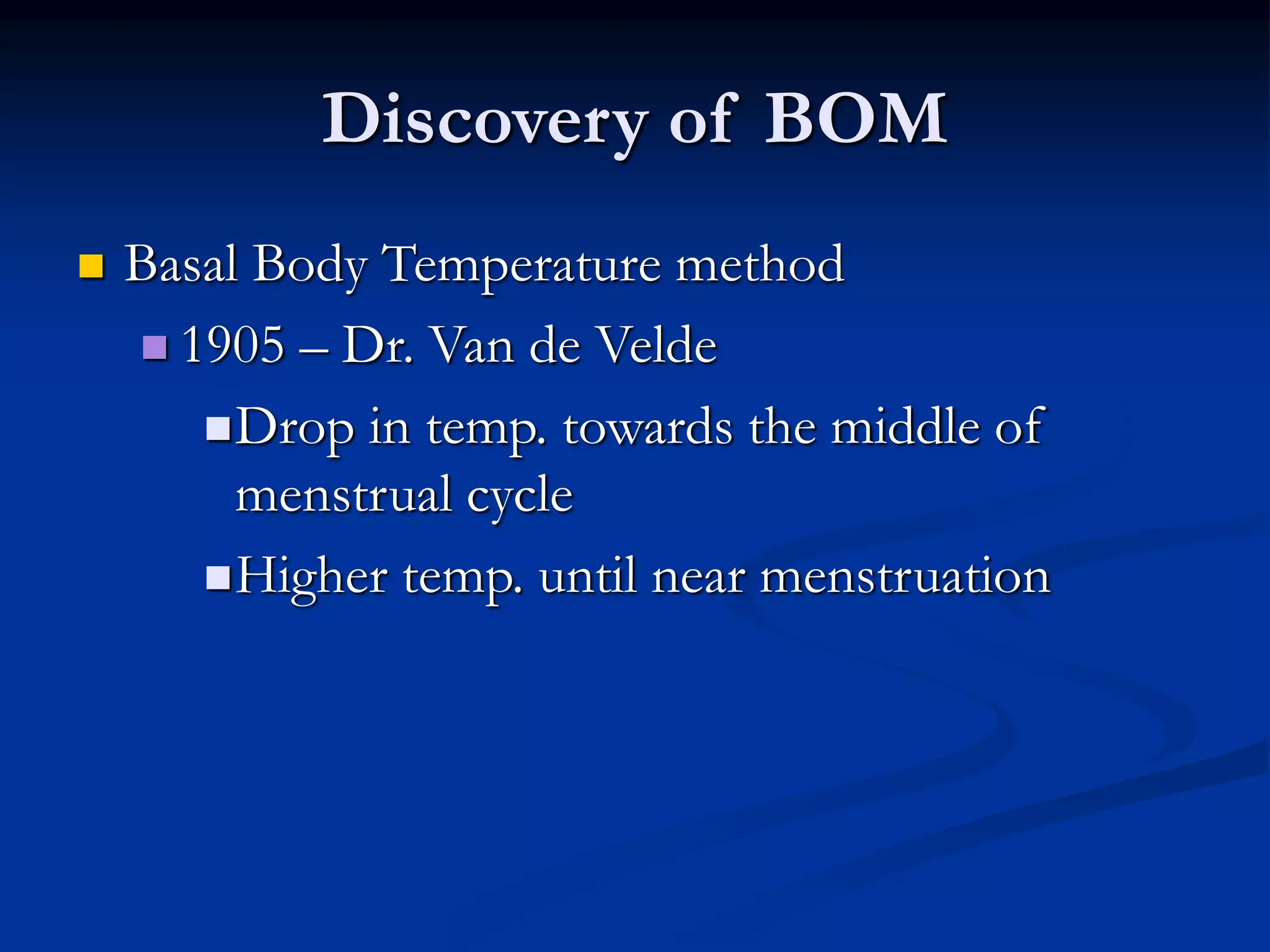 Discovery of BOM

Basal Body Temperature method

1905 – Dr. Van de Velde

Drop in temp. towards the middle of menstrual cycle

Higher temp. until near menstruation